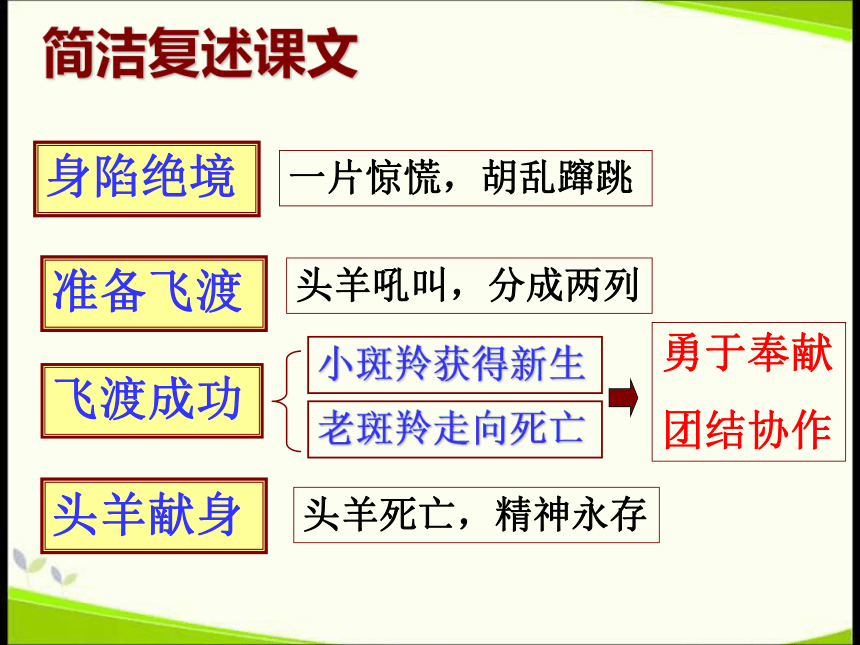 简洁复述课文

身陷绝境　一片惊慌，胡乱蹿跳

准备飞渡　头羊吼叫，分成两列

飞渡成功　小斑羚获得新生
老斑羚走向死亡

勇于奉献
团结协作

头羊献身　头羊死亡，精神永存